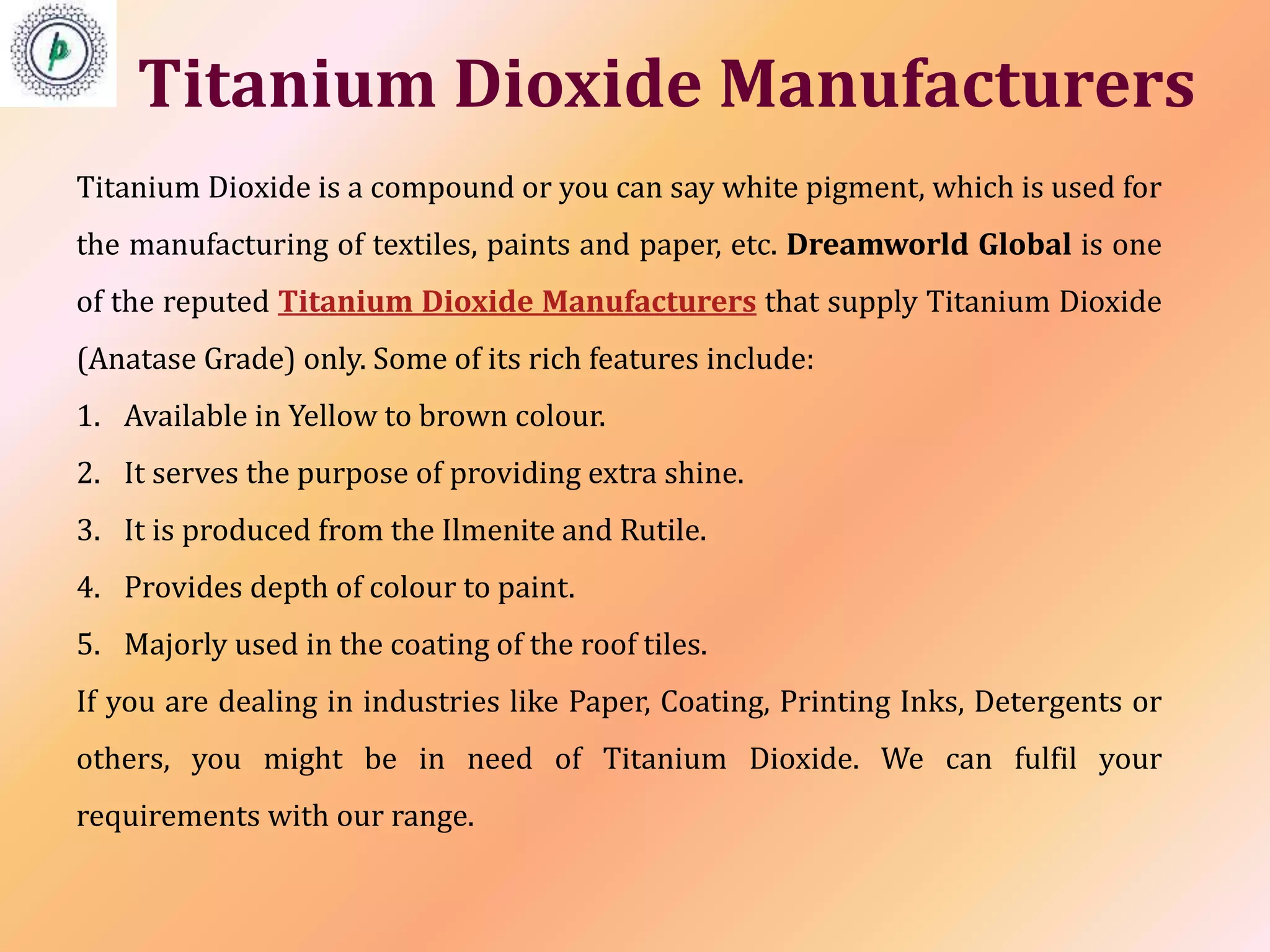 p

Titanium Dioxide Manufacturers

Titanium Dioxide is a compound or you can say white pigment, which is used for the manufacturing of textiles, paints and paper, etc. Dreamworld Global is one of the reputed Titanium Dioxide Manufacturers that supply Titanium Dioxide (Anatase Grade) only. Some of its rich features include:

1. Available in Yellow to brown colour.
2. It serves the purpose of providing extra shine.
3. It is produced from the Ilmenite and Rutile.
4. Provides depth of colour to paint.
5. Majorly used in the coating of the roof tiles.

If you are dealing in industries like Paper, Coating, Printing Inks, Detergents or others, you might be in need of Titanium Dioxide. We can fulfil your requirements with our range.